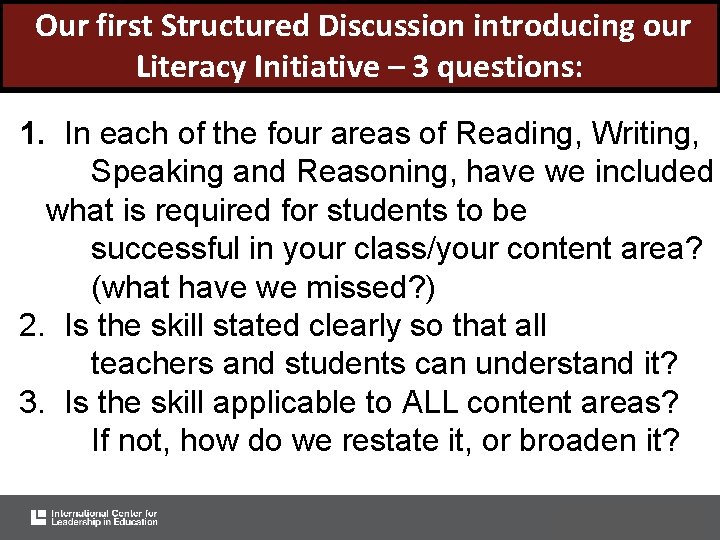 Our first Structured Discussion introducing our Literacy Initiative – 3 questions:

1. In each of the four areas of Reading, Writing, Speaking and Reasoning, have we included what is required for students to be successful in your class/your content area? (what have we missed?)
2. Is the skill stated clearly so that all teachers and students can understand it?
3. Is the skill applicable to ALL content areas? If not, how do we restate it, or broaden it?

International Center for Leadership in Education